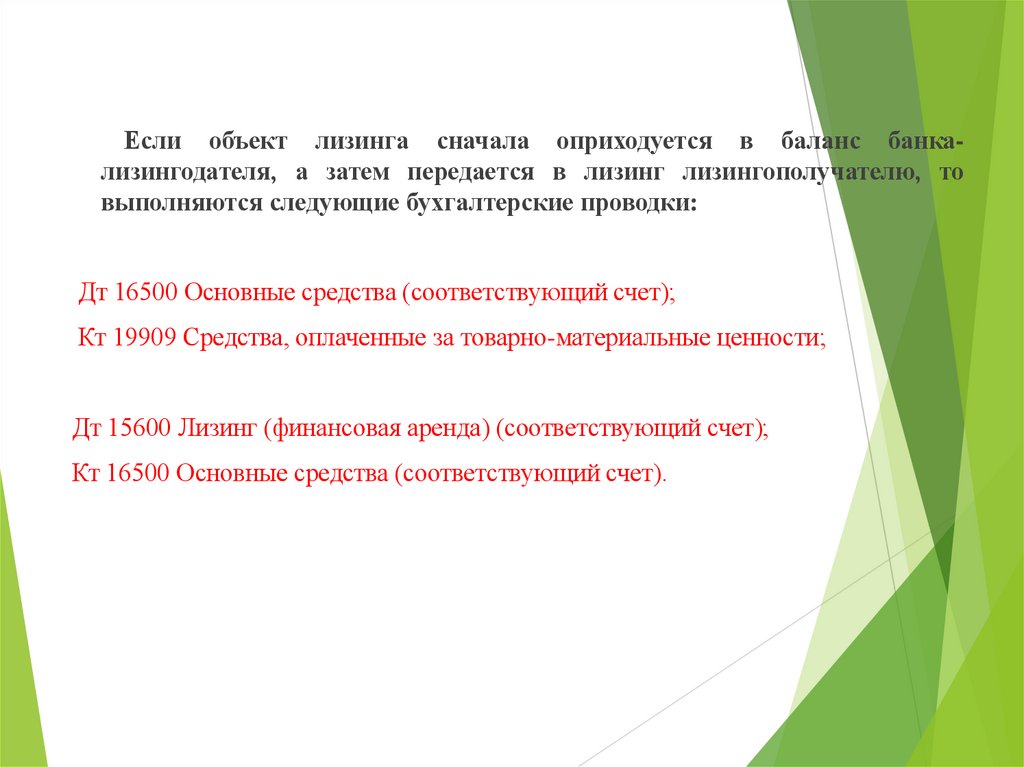 Если объект лизинга сначала оприходуется в баланс банка-лизингодателя, а затем передается в лизинг лизингополучателю, то выполняются следующие бухгалтерские проводки:

Дт 16500 Основные средства (соответствующий счет);

Кт 19909 Средства, оплаченные за товарно-материальные ценности;

Дт 15600 Лизинг (финансовая аренда) (соответствующий счет);

Кт 16500 Основные средства (соответствующий счет).